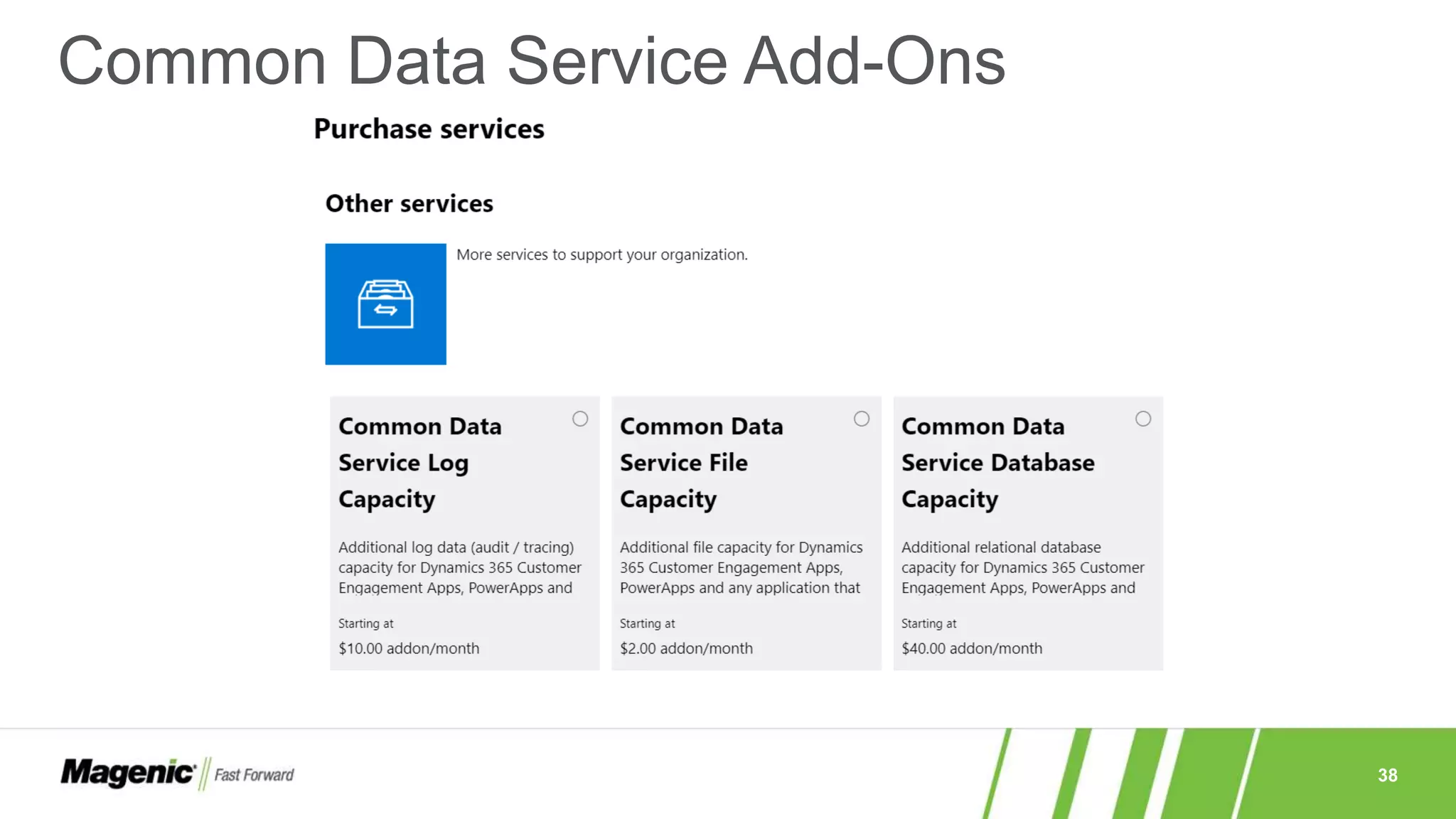 Common Data Service Add-Ons

Purchase services

Other services

More services to support your organization.

Common Data Service Log Capacity

Additional log data (audit / tracing) capacity for Dynamics 365 Customer Engagement Apps, PowerApps and

Starting at

$10.00 addon/month

Common Data Service File Capacity

Additional file capacity for Dynamics 365 Customer Engagement Apps, PowerApps and any application that

Starting at

$2.00 addon/month

Common Data Service Database Capacity

Additional relational database capacity for Dynamics 365 Customer Engagement Apps, PowerApps and

Starting at

$40.00 addon/month

Magenic Fast Forward

38